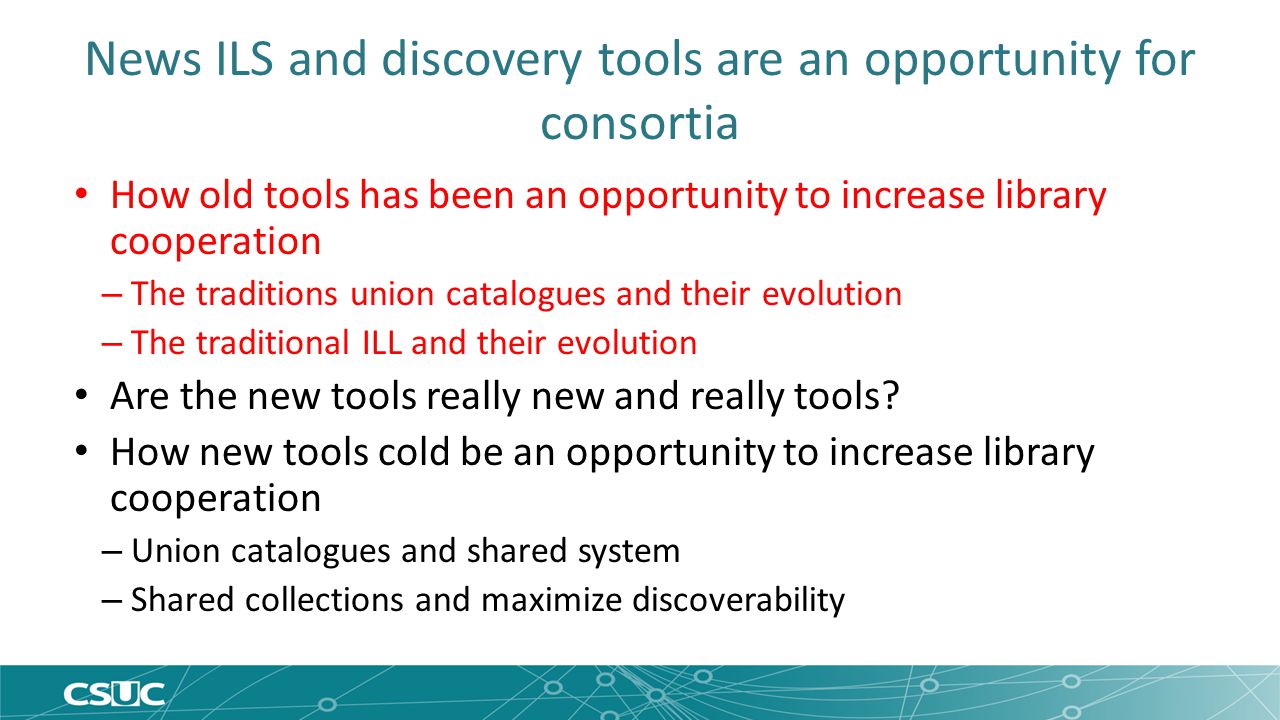 News ILS and discovery tools are an opportunity for consortia

• How old tools has been an opportunity to increase library cooperation
– The traditions union catalogues and their evolution
– The traditional ILL and their evolution
• Are the new tools really new and really tools?
• How new tools cold be an opportunity to increase library cooperation
– Union catalogues and shared system
– Shared collections and maximize discoverability

CSUC